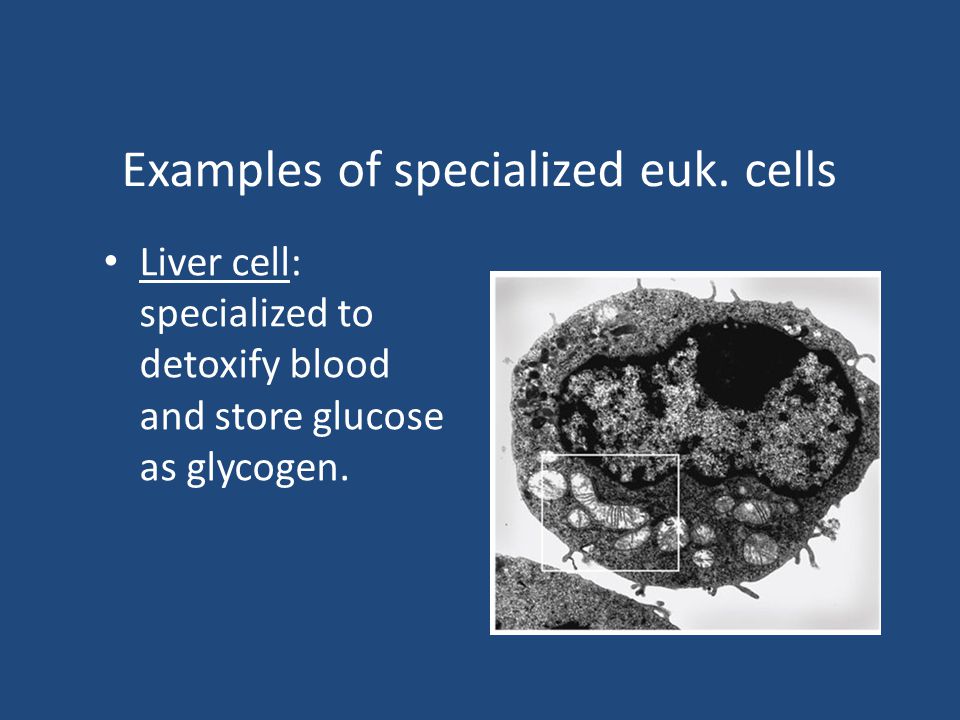 Examples of specialized euk. cells

• Liver cell: specialized to detoxify blood and store glucose as glycogen.